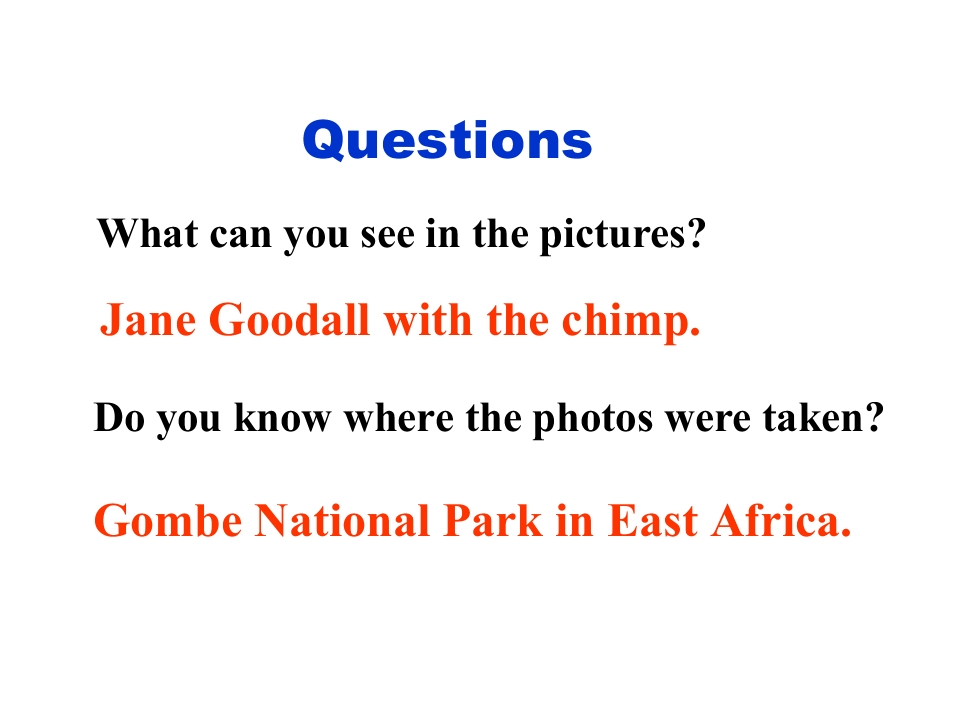 Questions

What can you see in the pictures?

Jane Goodall with the chimp.

Do you know where the photos were taken?

Gombe National Park in East Africa.